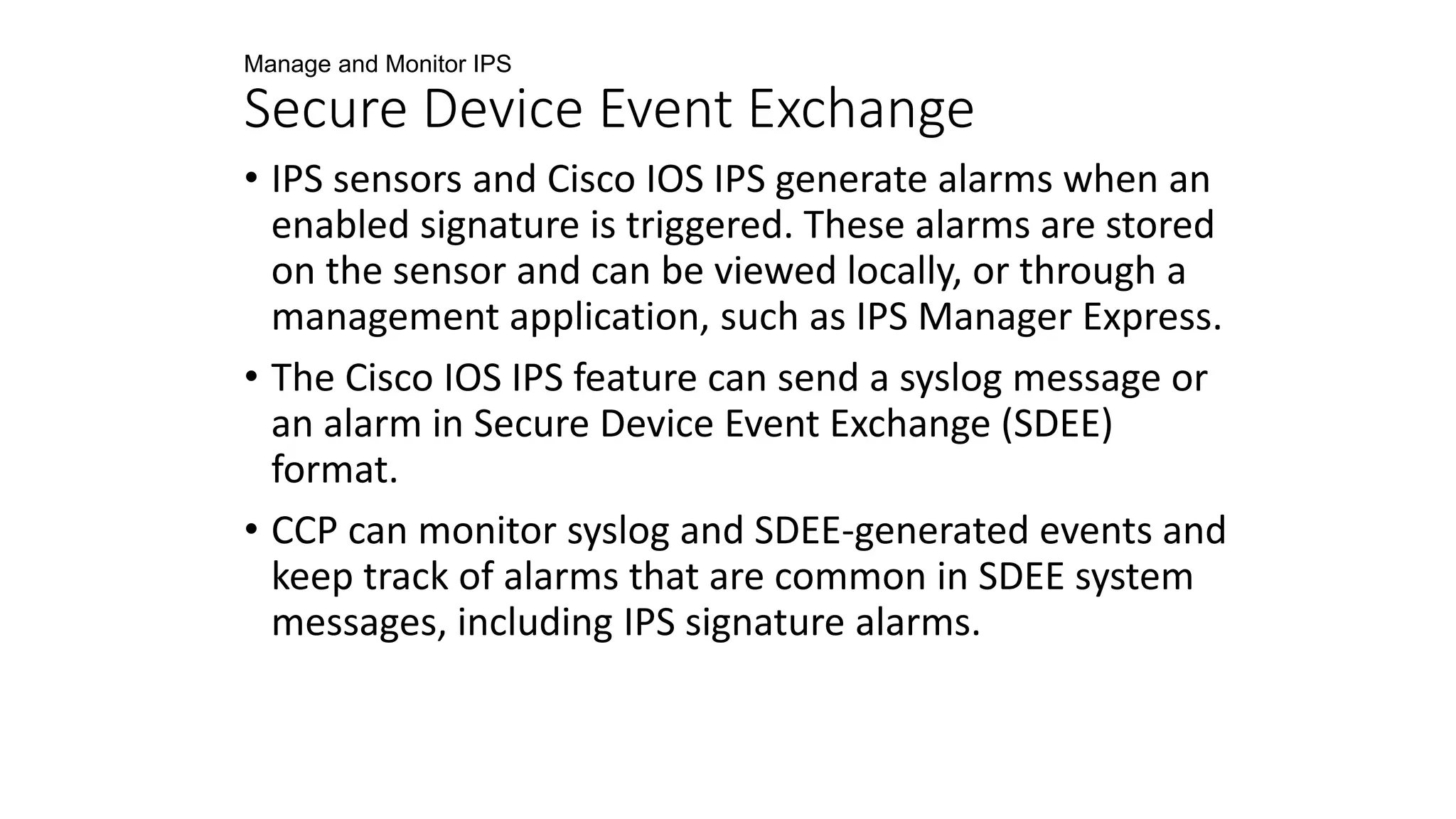 Manage and Monitor IPS
Secure Device Event Exchange

• IPS sensors and Cisco IOS IPS generate alarms when an enabled signature is triggered. These alarms are stored on the sensor and can be viewed locally, or through a management application, such as IPS Manager Express.

• The Cisco IOS IPS feature can send a syslog message or an alarm in Secure Device Event Exchange (SDEE) format.

• CCP can monitor syslog and SDEE-generated events and keep track of alarms that are common in SDEE system messages, including IPS signature alarms.